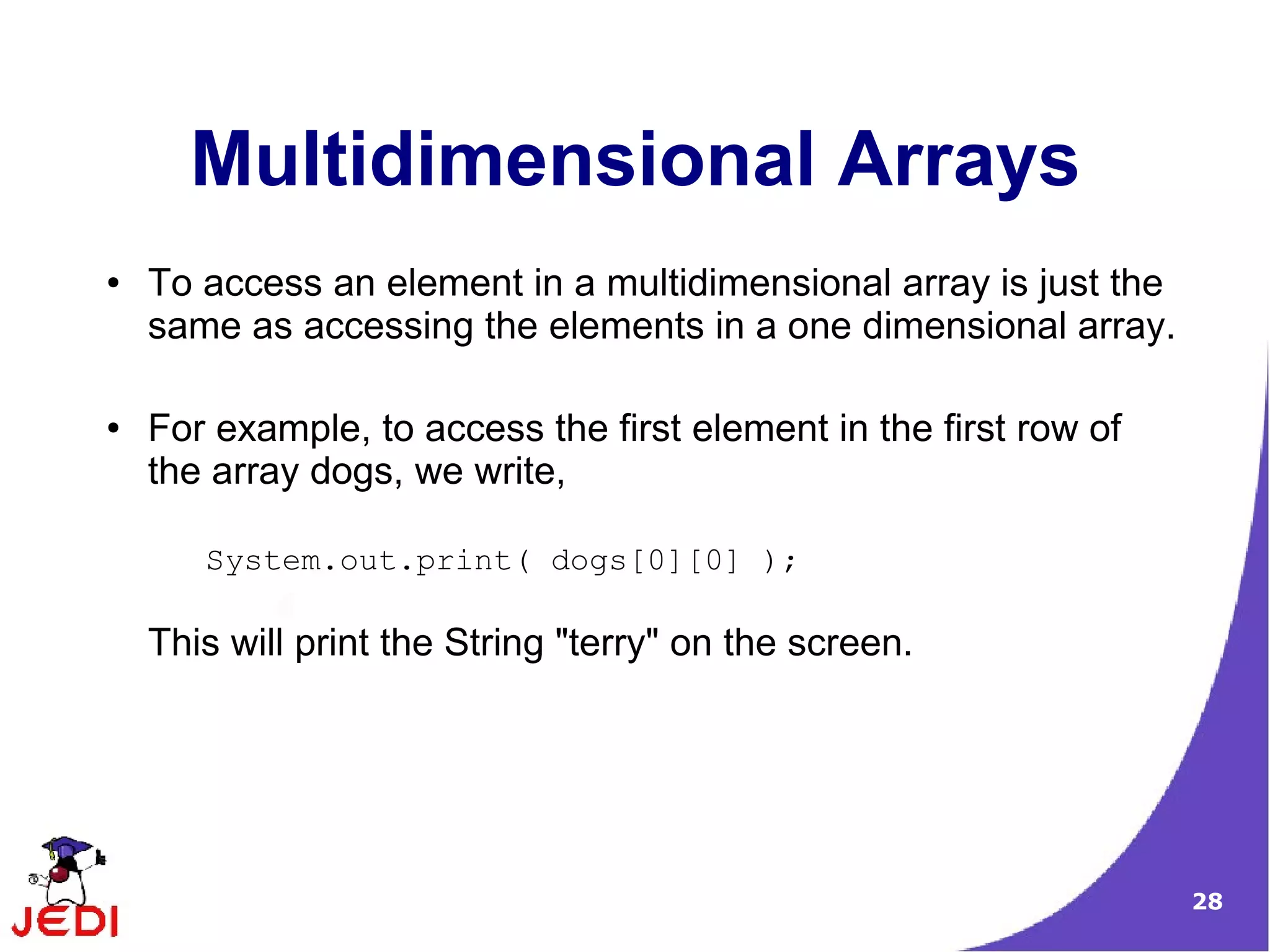 Multidimensional Arrays

• To access an element in a multidimensional array is just the same as accessing the elements in a one dimensional array.

• For example, to access the first element in the first row of the array dogs, we write,

System.out.print( dogs[0][0] );

This will print the String "terry" on the screen.

JEDI

28